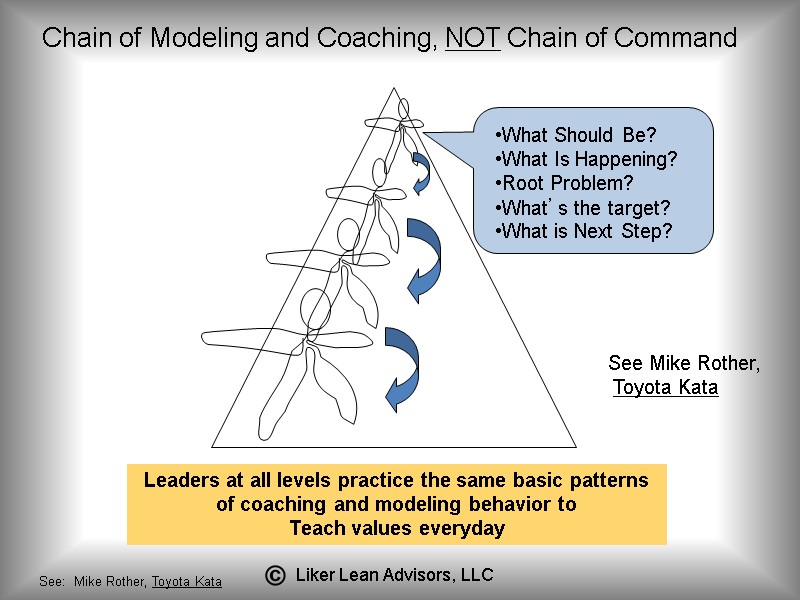 Chain of Modeling and Coaching, NOT Chain of Command

•What Should Be?
•What Is Happening?
•Root Problem?
•What's the target?
•What is Next Step?

See Mike Rother, Toyota Kata

Leaders at all levels practice the same basic patterns of coaching and modeling behavior to Teach values everyday

See: Mike Rother, Toyota Kata

© Liker Lean Advisors, LLC